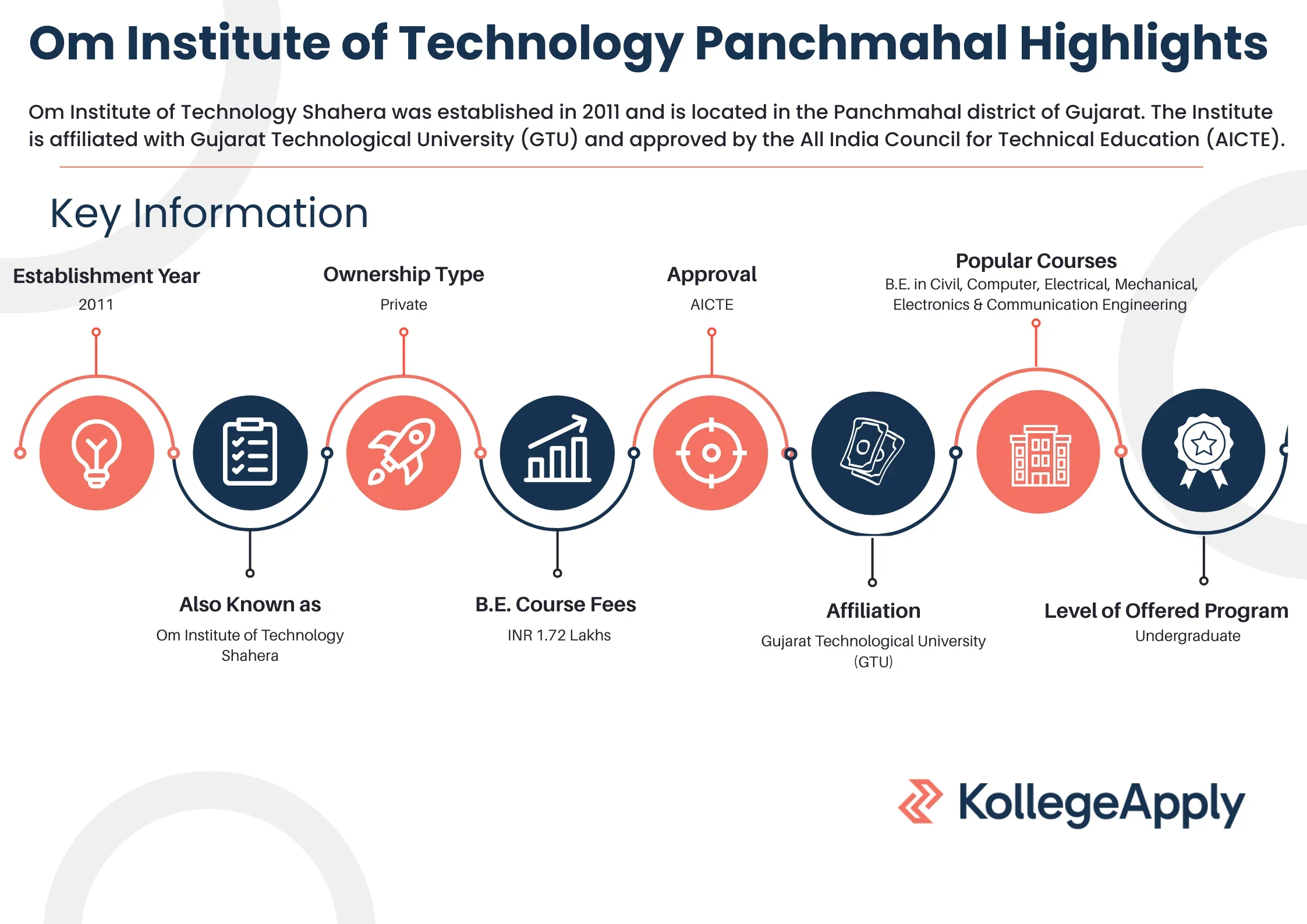 Om Institute of Technology Panchmahal Highlights

Om Institute of Technology Shahera was established in 2011 and is located in the Panchmahal district of Gujarat. The Institute is affiliated with Gujarat Technological University (GTU) and approved by the All India Council for Technical Education (AICTE).

Key Information

Establishment Year
2011

Ownership Type
Private

Approval
AICTE

Popular Courses
B.E. in Civil, Computer, Electrical, Mechanical, Electronics & Communication Engineering

Also Known as
Om Institute of Technology Shahera

B.E. Course Fees
INR 1.72 Lakhs

Affiliation
Gujarat Technological University (GTU)

Level of Offered Program
Undergraduate

KollegeApply